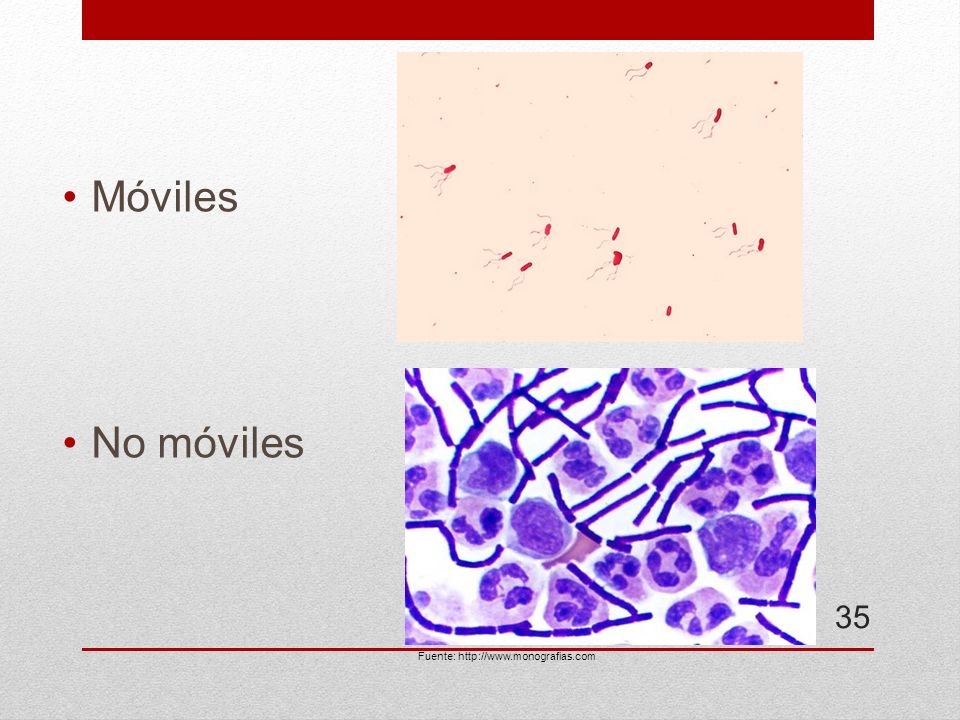 • Móviles

• No móviles

35

Fuente: http://www.monografias.com